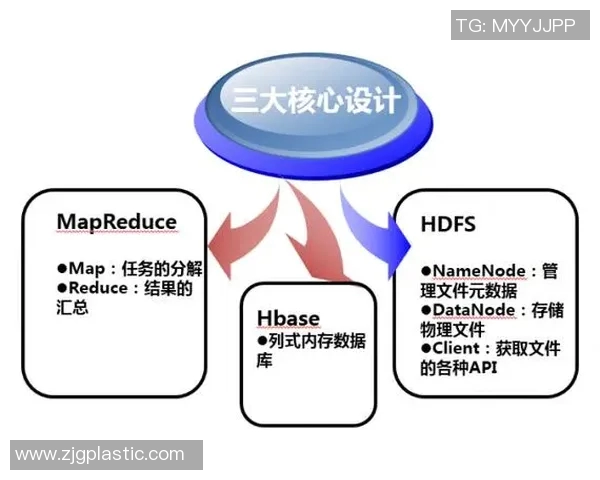 TG: MYYJJPP

三大核心设计

MapReduce

●Map：任务的分解
●Reduce：结果的汇总

Hbase

●列式内存数据库

HDFS

●NameNode：管理文件元数据
●DataNode：存储物理文件
●Client：获取文件的各种API

www.zjgplastic.com